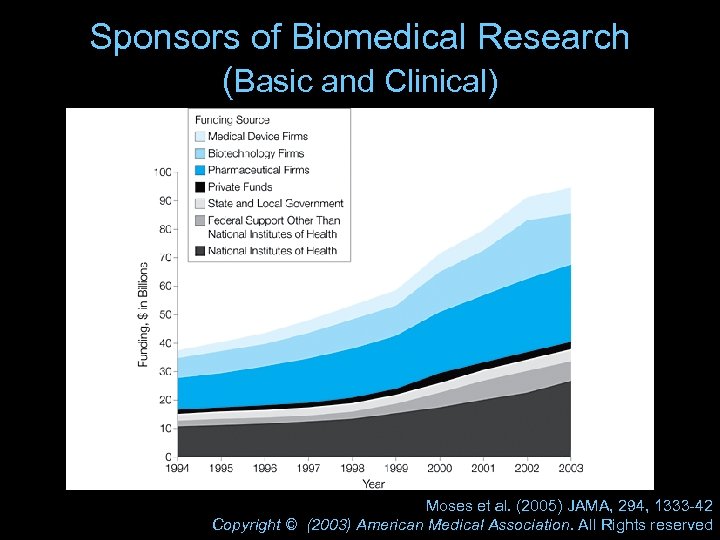 Sponsors of Biomedical Research
(Basic and Clinical)

Funding Source
Medical Device Firms
Biotechnology Firms
Pharmaceutical Firms
Private Funds
State and Local Government
Federal Support Other Than National Institutes of Health
National Institutes of Health

Funding, $ in Billions

100
90
80
70
60
50
40
30
20
10
0

1994 1995 1996 1997 1998 1999 2000 2001 2002 2003

Year

Moses et al. (2005) JAMA, 294, 1333-42
Copyright © (2003) American Medical Association. All Rights reserved